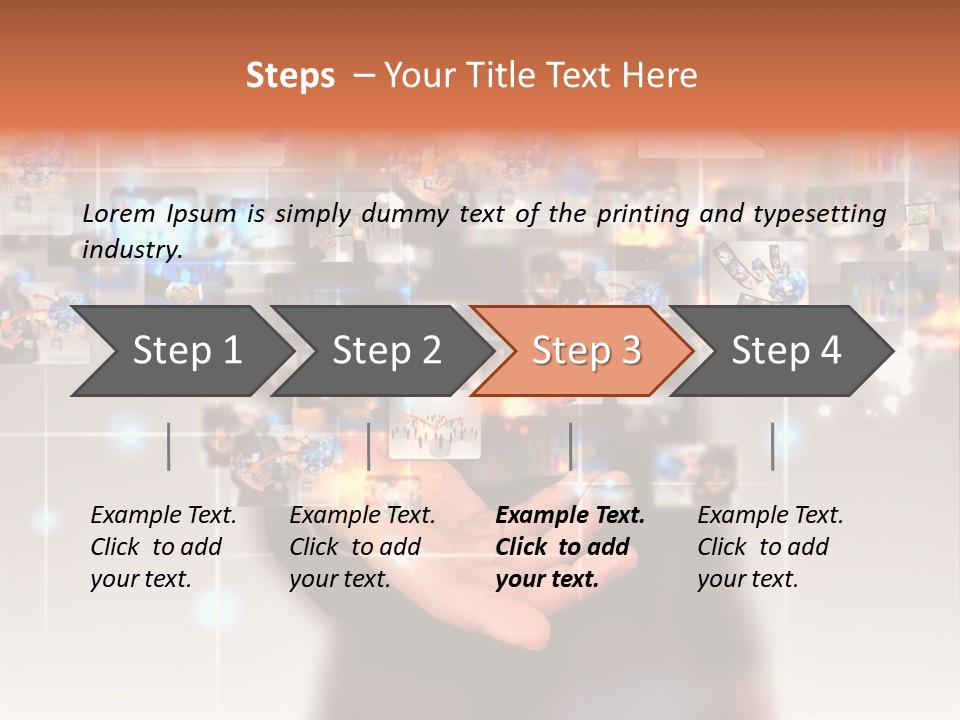 Steps – Your Title Text Here

Lorem Ipsum is simply dummy text of the printing and typesetting industry.

Step 1

Step 2

Step 3

Step 4

Example Text. Click to add your text.

Example Text. Click to add your text.

Example Text. Click to add your text.

Example Text. Click to add your text.